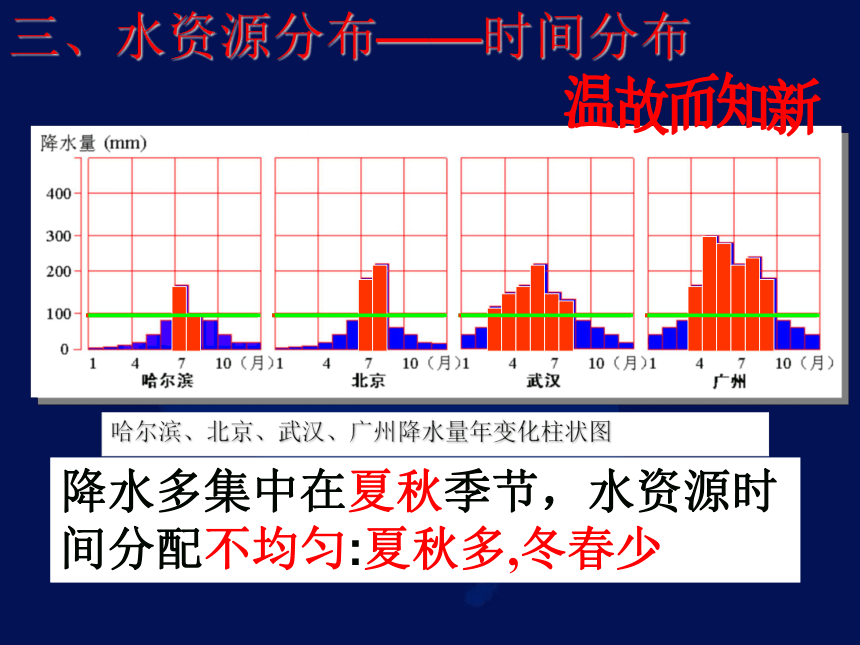 三、水资源分布——时间分布

温故而知新

降水量 (mm)

400
300
200
100
0

1 4 7 10（月）
哈尔滨

1 4 7 10（月）
北京

1 4 7 10（月）
武汉

1 4 7 10（月）
广州

哈尔滨、北京、武汉、广州降水量年变化柱状图

降水多集中在夏秋季节，水资源时间分配不均匀:夏秋多,冬春少